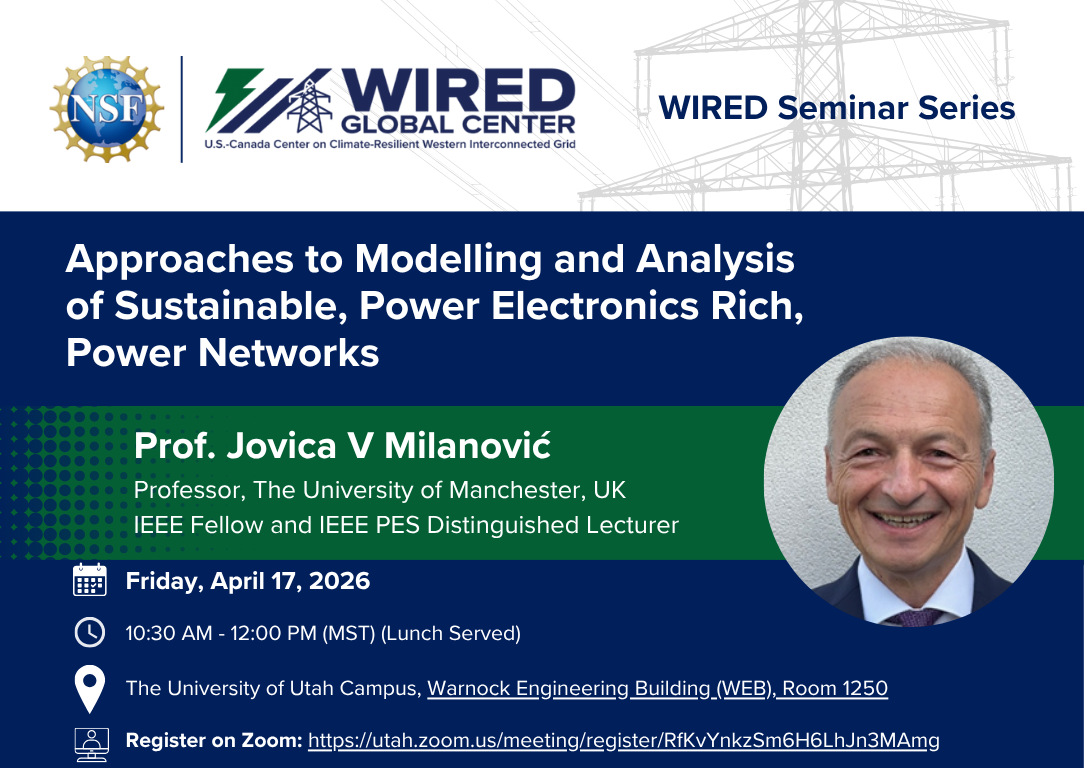 NSF

WIRED GLOBAL CENTER
U.S.-Canada Center on Climate-Resilient Western Interconnected Grid

WIRED Seminar Series

Approaches to Modelling and Analysis of Sustainable, Power Electronics Rich, Power Networks

Prof. Jovica V Milanović
Professor, The University of Manchester, UK
IEEE Fellow and IEEE PES Distinguished Lecturer

Friday, April 17, 2026

10:30 AM - 12:00 PM (MST) (Lunch Served)

The University of Utah Campus, Warnock Engineering Building (WEB), Room 1250

Register on Zoom: https://utah.zoom.us/meeting/register/RfKvYnkzSm6H6LhJn3MAmg